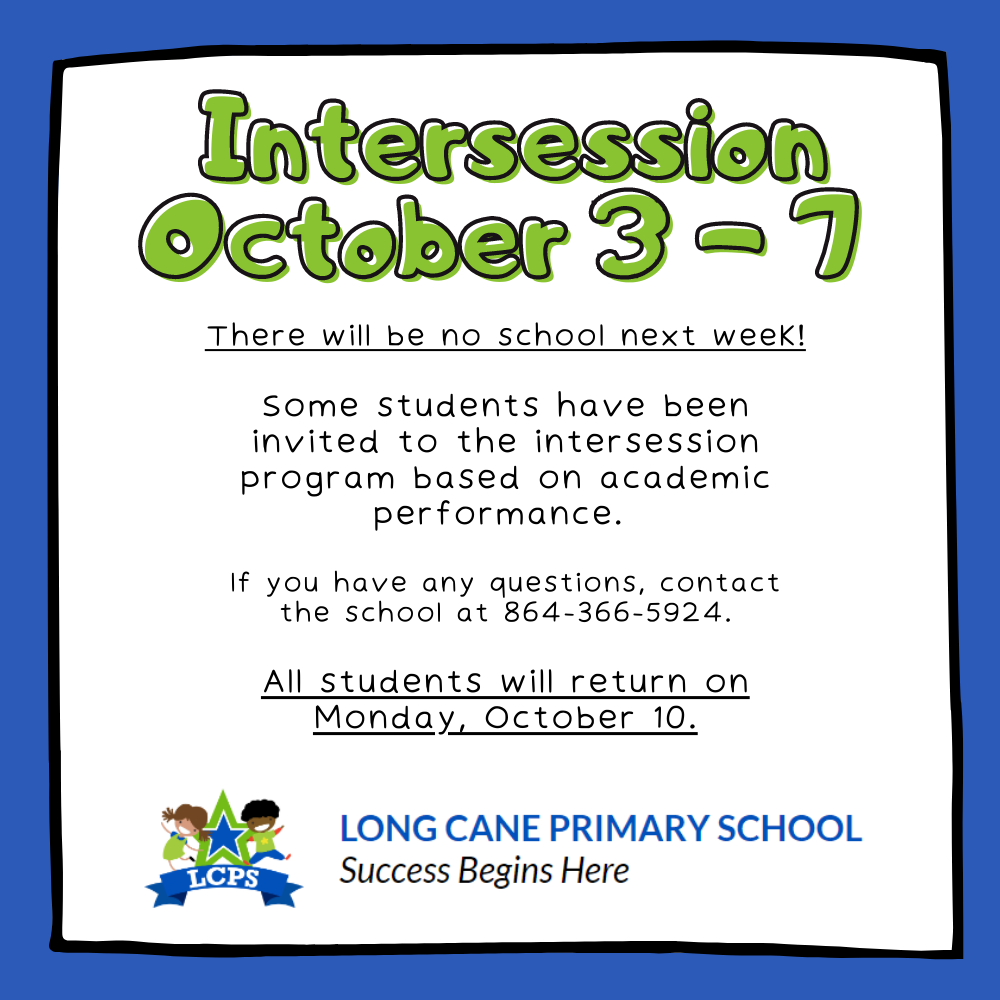 Intersession
October 3 - 7

There will be no school next week!

Some students have been invited to the intersession program based on academic performance.

If you have any questions, contact the school at 864-366-5924.

All students will return on Monday, October 10.

LCPS

LONG CANE PRIMARY SCHOOL
Success Begins Here